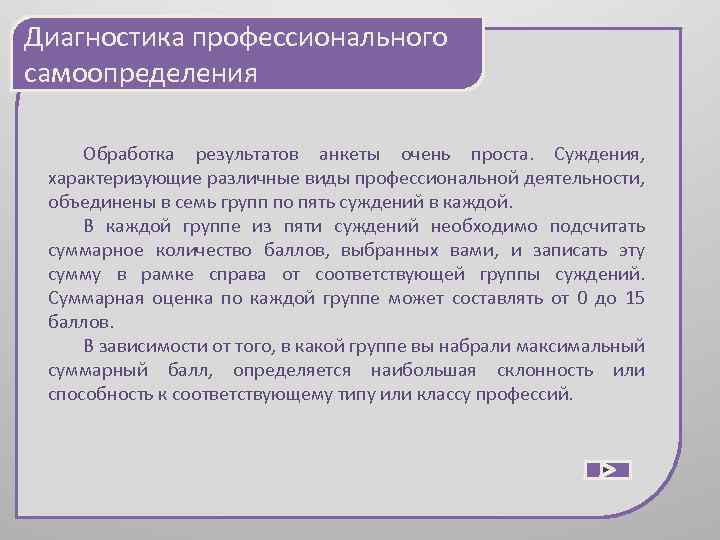 Диагностика профессионального самоопределения

Обработка результатов анкеты очень проста. Суждения, характеризующие различные виды профессиональной деятельности, объединены в семь групп по пять суждений в каждой.

В каждой группе из пяти суждений необходимо подсчитать суммарное количество баллов, выбранных вами, и записать эту сумму в рамке справа от соответствующей группы суждений. Суммарная оценка по каждой группе может составлять от 0 до 15 баллов.

В зависимости от того, в какой группе вы набрали максимальный суммарный балл, определяется наибольшая склонность или способность к соответствующему типу или классу профессий.